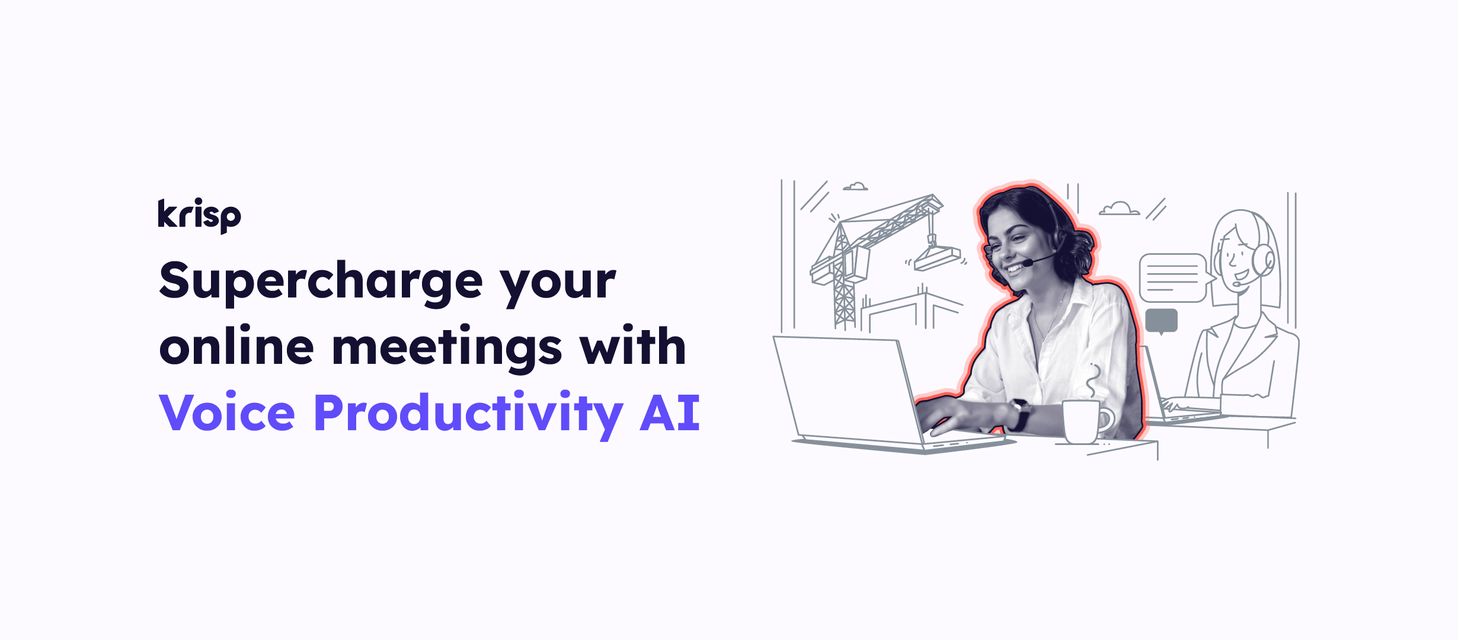 krisp

Supercharge your online meetings with Voice Productivity AI